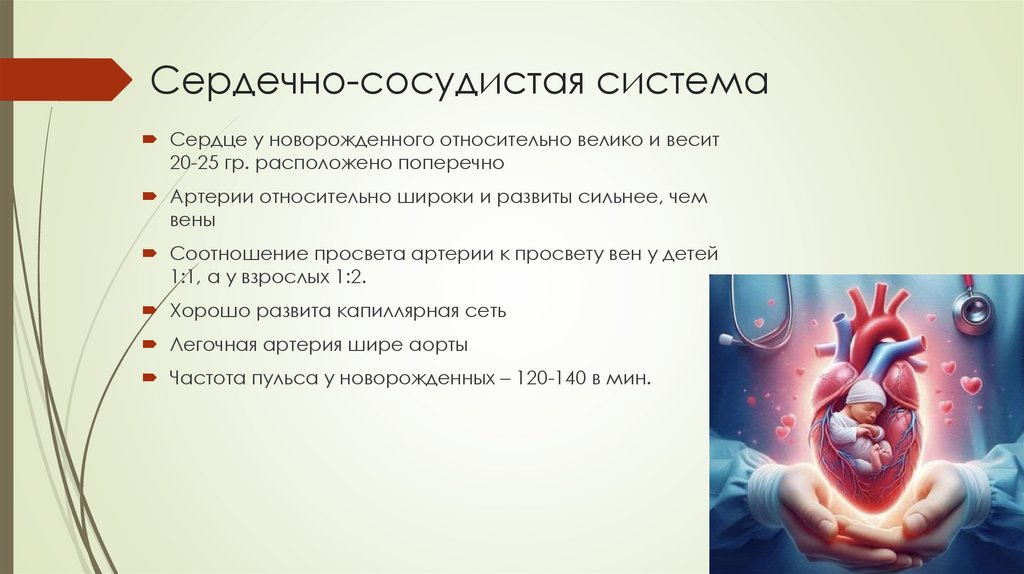 Сердечно-сосудистая система

Сердце у новорожденного относительно велико и весит 20-25 гр. расположено поперечно

Артерии относительно широки и развиты сильнее, чем вены

Соотношение просвета артерии к просвету вен у детей 1:1, а у взрослых 1:2.

Хорошо развита капиллярная сеть

Легочная артерия шире аорты

Частота пульса у новорожденных – 120-140 в мин.